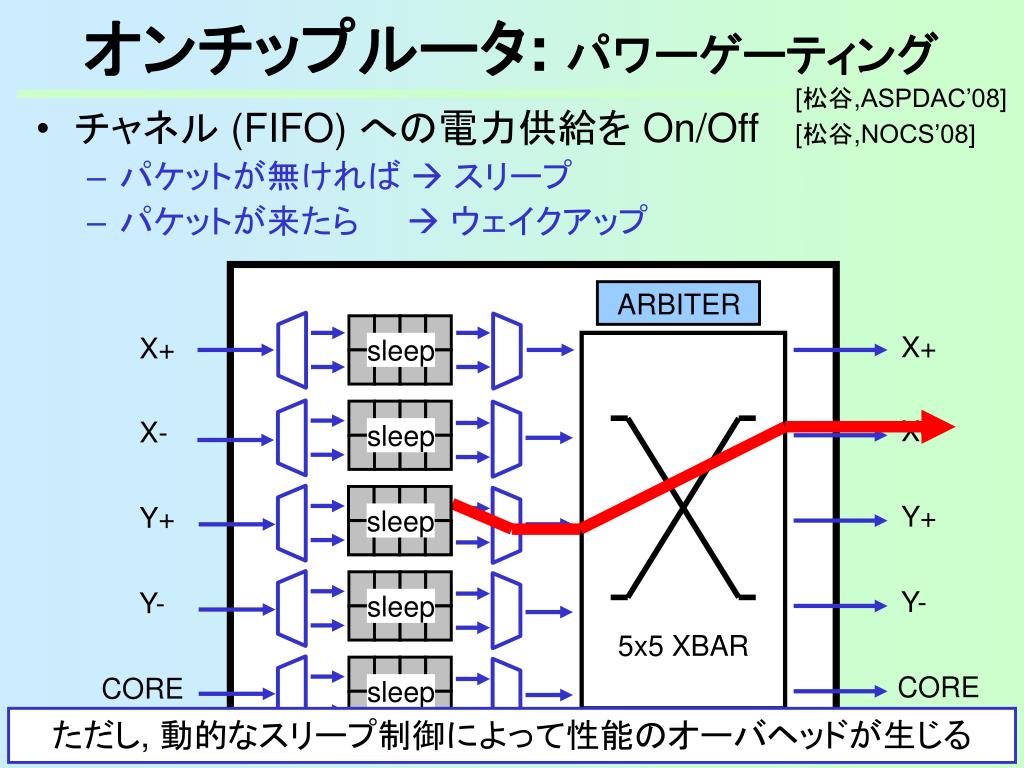 オンチップルータ: パワーゲーティング

[松谷,ASPDAC'08]
[松谷,NOCS'08]

• チャネル (FIFO) への電力供給を On/Off
– パケットが無ければ → スリープ
– パケットが来たら → ウェイクアップ

ARBITER

X+
X-
Y+
Y-
CORE

sleep
sleep
sleep
sleep
sleep

5x5 XBAR

X+
X-
Y+
Y-
CORE

ただし, 動的なスリープ制御によって性能のオーバヘッドが生じる